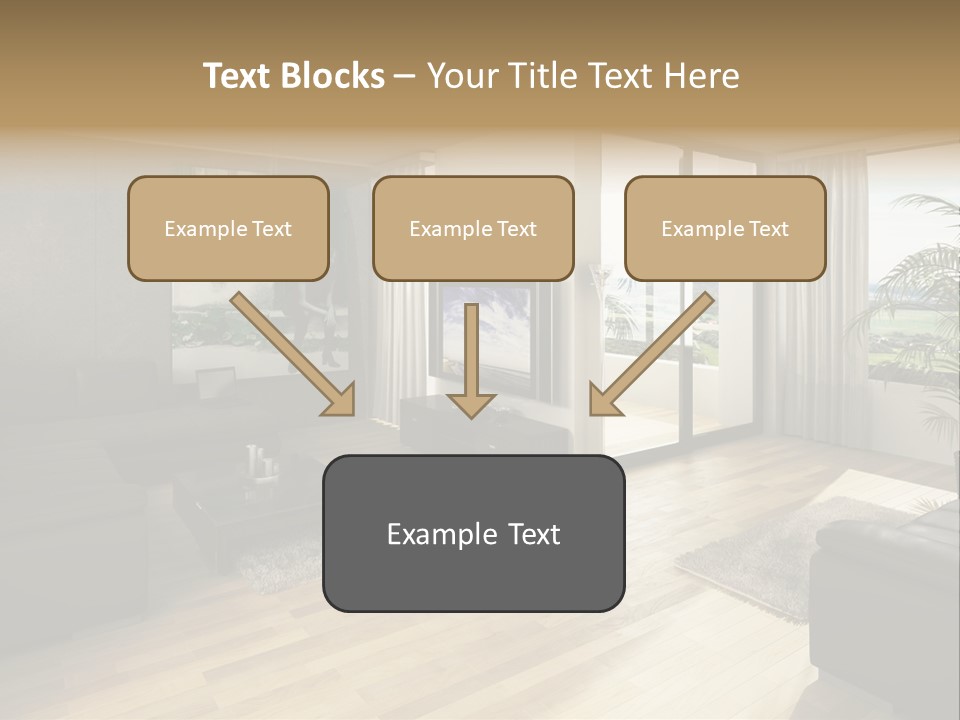 Text Blocks – Your Title Text Here

Example Text

Example Text

Example Text

Example Text